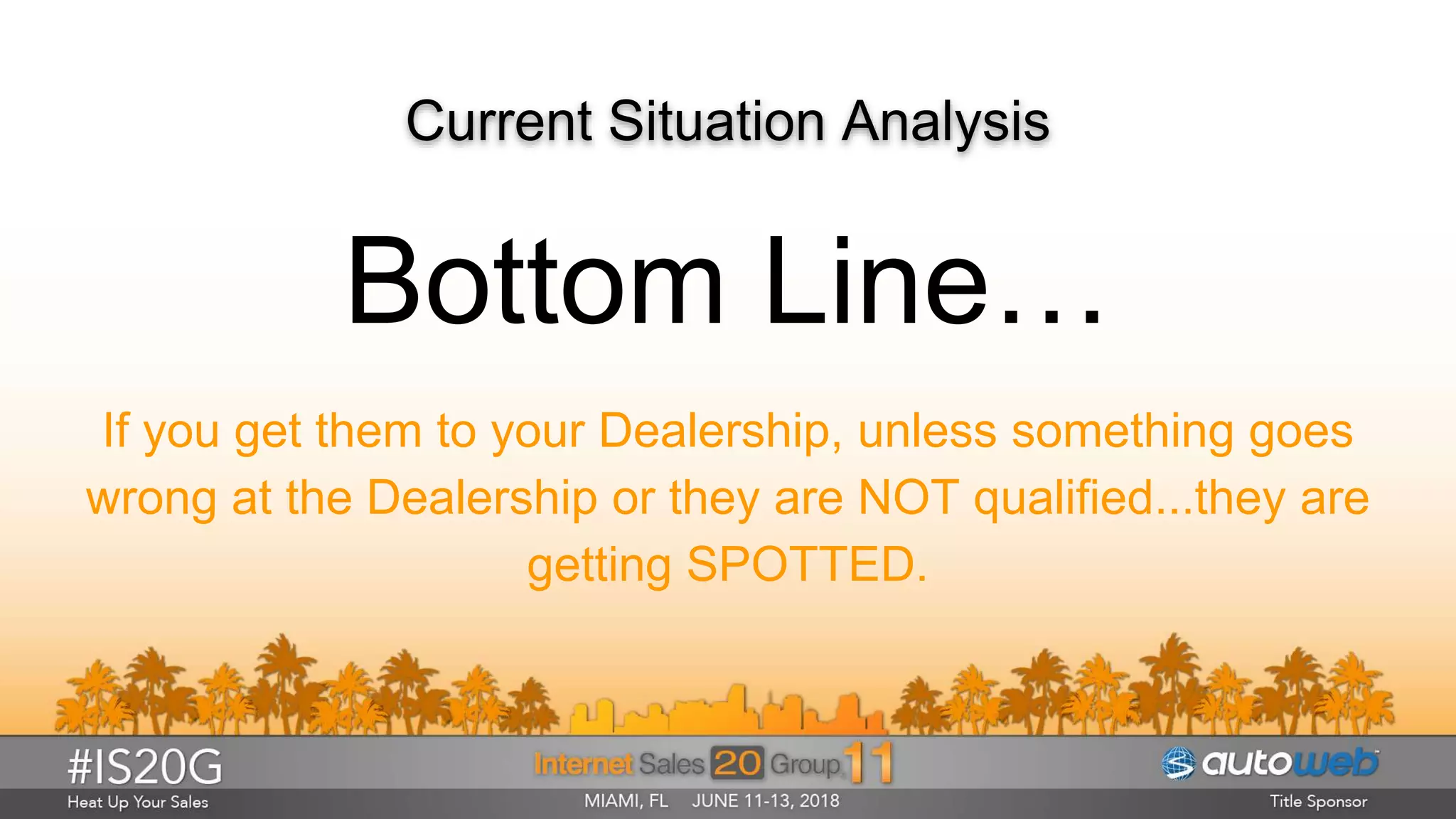 Current Situation Analysis

Bottom Line…

If you get them to your Dealership, unless something goes wrong at the Dealership or they are NOT qualified...they are getting SPOTTED.

#IS20G
Heat Up Your Sales

Internet Sales 20 Group 11
MIAMI, FL JUNE 11-13, 2018

autoweb
Title Sponsor